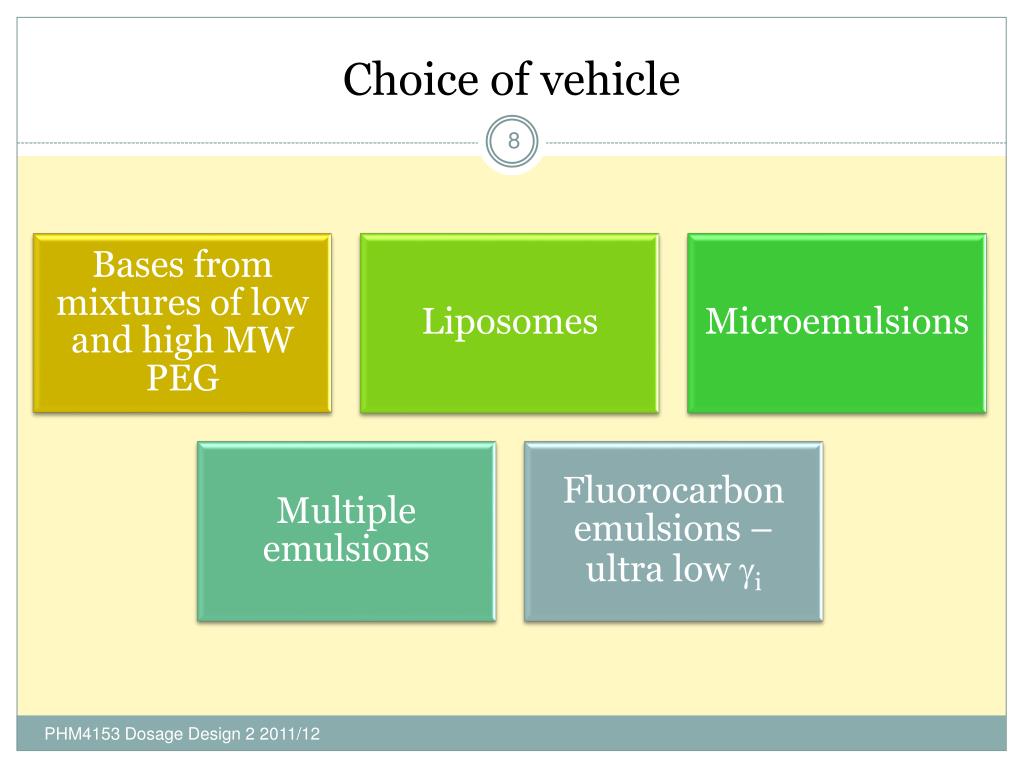 Choice of vehicle

8

Bases from mixtures of low and high MW PEG

Liposomes

Microemulsions

Multiple emulsions

Fluorocarbon emulsions – ultra low $\gamma_i$

PHM4153 Dosage Design 2 2011/12